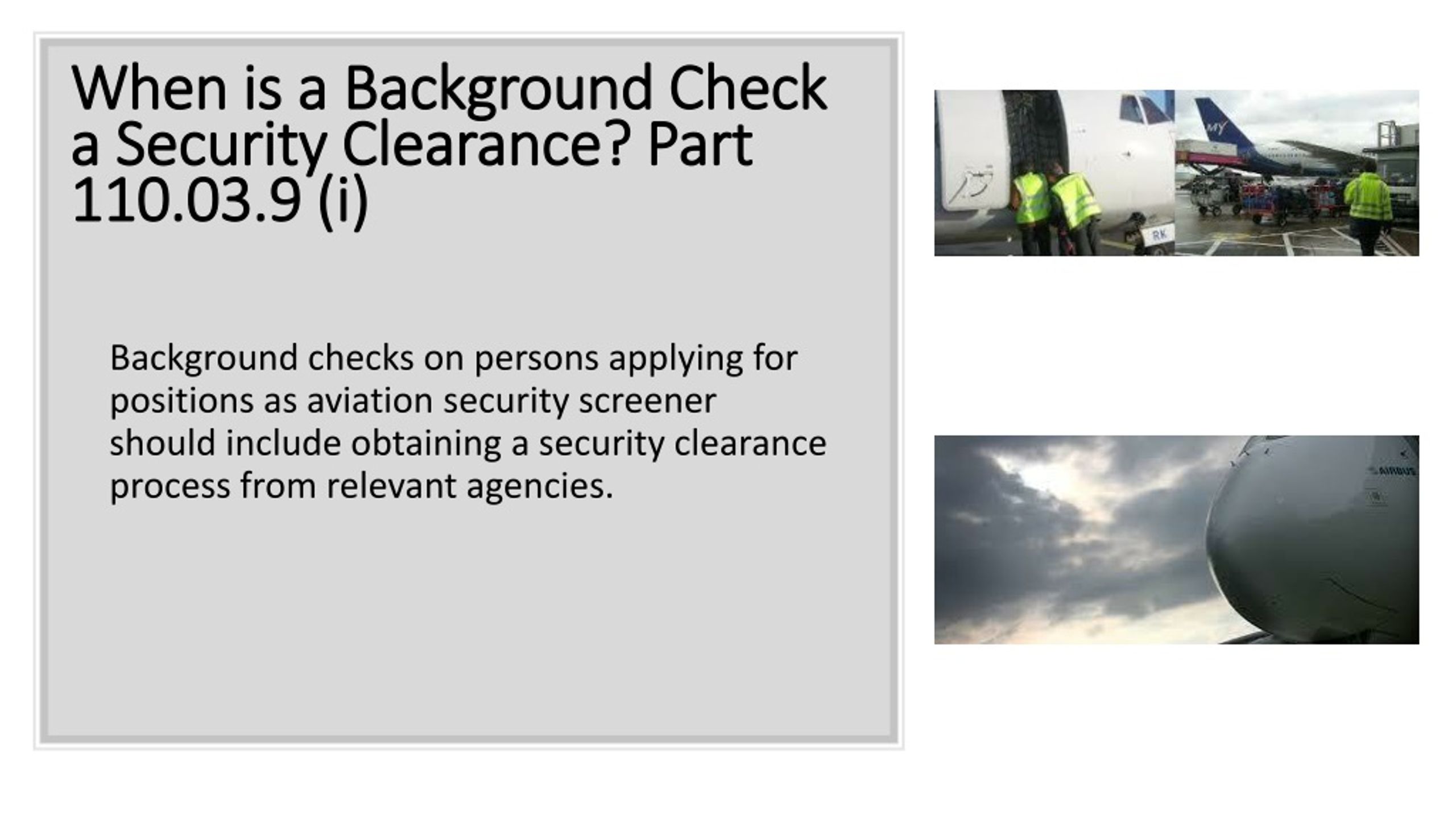 When is a Background Check a Security Clearance? Part 110.03.9 (i)

Background checks on persons applying for positions as aviation security screener should include obtaining a security clearance process from relevant agencies.

RK

MY

AIRBUS